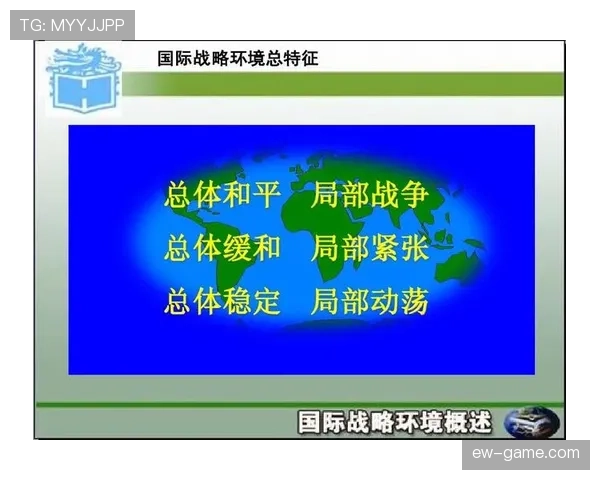 TG: MYYJJPP

国际战略环境总特征

总体和平　局部战争
总体缓和　局部紧张
总体稳定　局部动荡

国际战略环境概述

ew-game.com